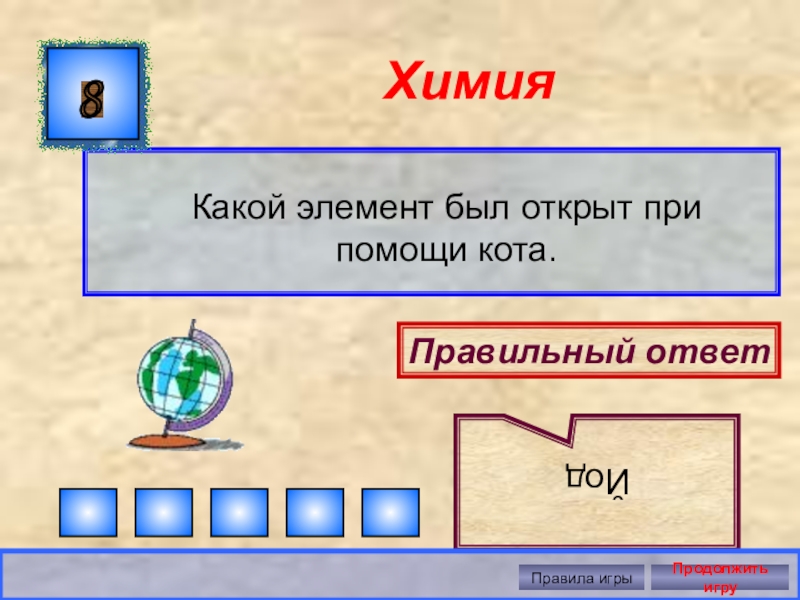 8

Химия

Какой элемент был открыт при помощи кота.

Правильный ответ

Йод

Правила игры

Продолжить игру